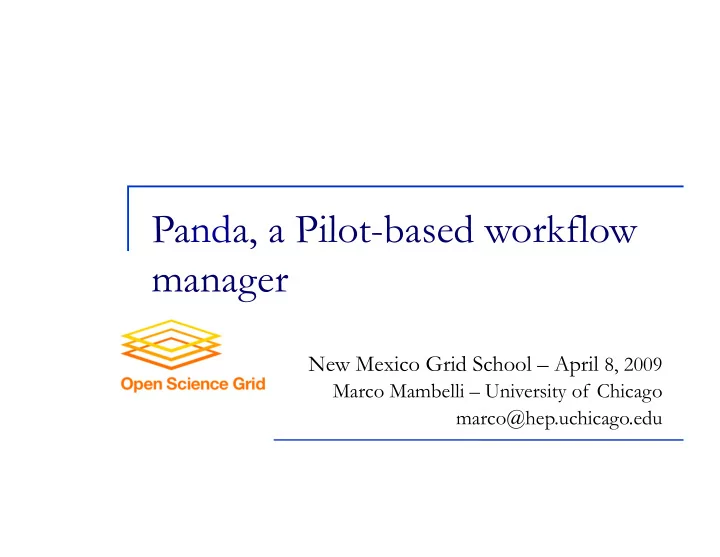 Panda, a Pilot-based workflow manager

Open Science Grid

New Mexico Grid School – April 8, 2009
Marco Mambelli – University of Chicago
marco@hep.uchicago.edu